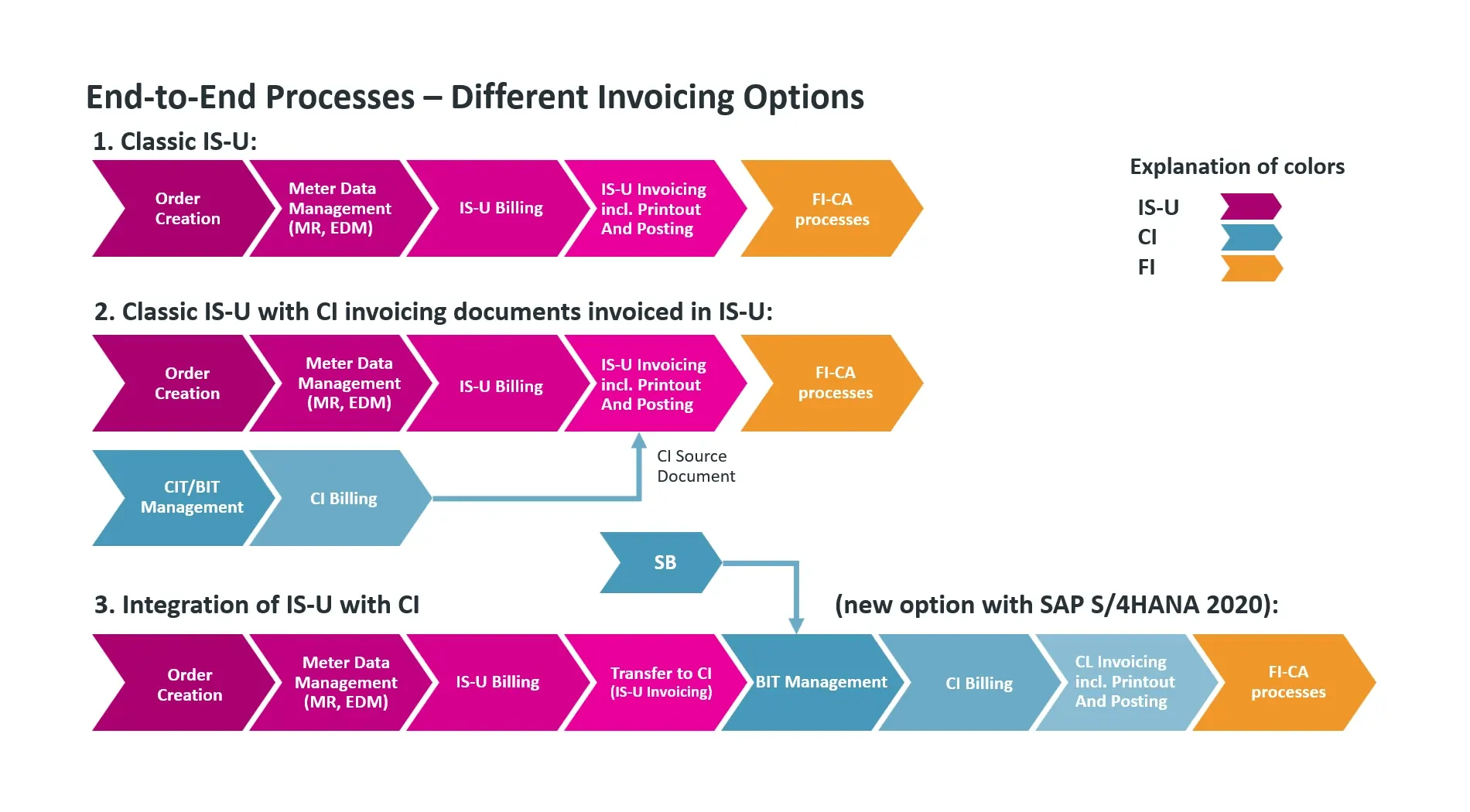 End-to-End Processes – Different Invoicing Options

1. Classic IS-U:

Order Creation

Meter Data Management (MR, EDM)

IS-U Billing

IS-U Invoicing incl. Printout And Posting

FI-CA processes

Explanation of colors

IS-U

CI

FI

2. Classic IS-U with CI invoicing documents invoiced in IS-U:

Order Creation

Meter Data Management (MR, EDM)

IS-U Billing

IS-U Invoicing incl. Printout And Posting

FI-CA processes

CIT/BIT Management

CI Billing

CI Source Document

SB

3. Integration of IS-U with CI (new option with SAP S/4HANA 2020):

Order Creation

Meter Data Management (MR, EDM)

IS-U Billing

Transfer to CI (IS-U Invoicing)

BIT Management

CI Billing

CL Invoicing incl. Printout And Posting

FI-CA processes